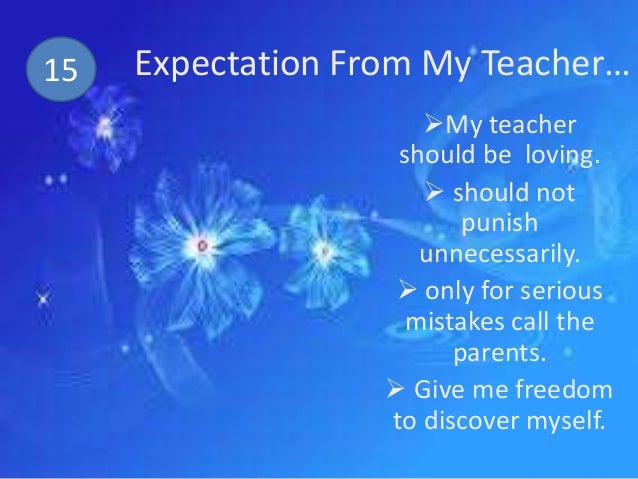 15

Expectation From My Teacher…

➢My teacher should be loving.

➢ should not punish unnecessarily.

➢ only for serious mistakes call the parents.

➢ Give me freedom to discover myself.